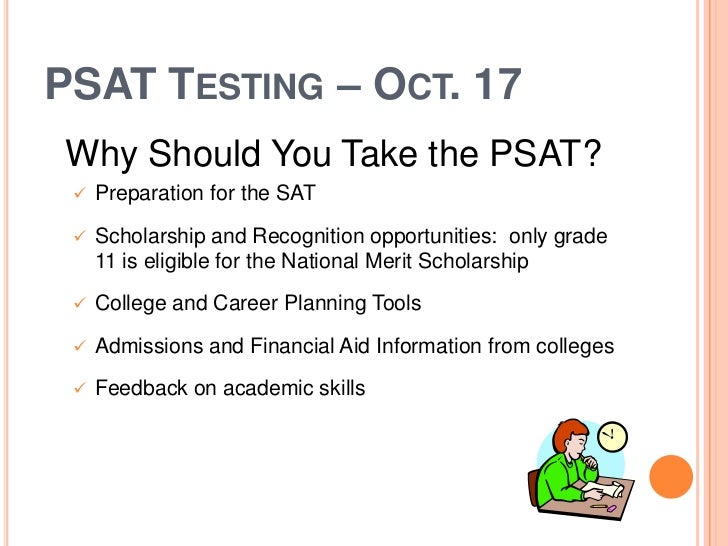 PSAT TESTING – OCT. 17

Why Should You Take the PSAT?

✓ Preparation for the SAT

✓ Scholarship and Recognition opportunities: only grade 11 is eligible for the National Merit Scholarship

✓ College and Career Planning Tools

✓ Admissions and Financial Aid Information from colleges

✓ Feedback on academic skills